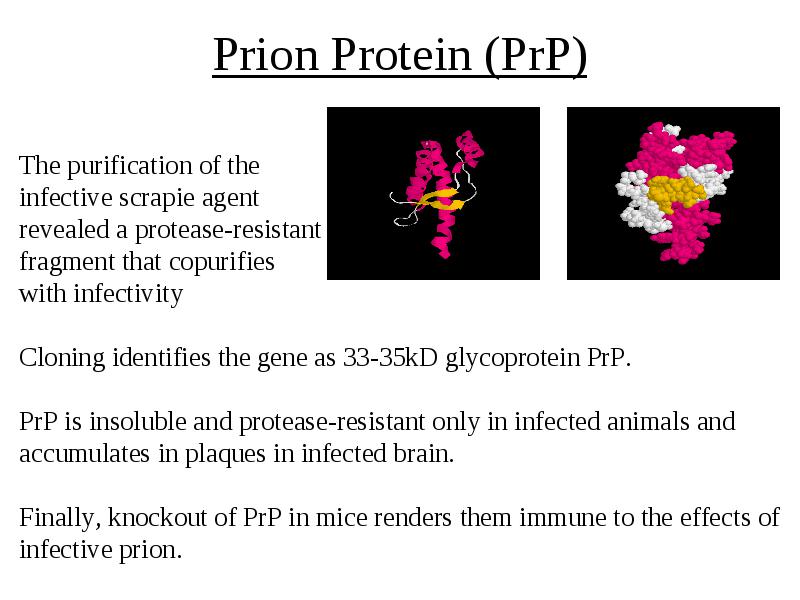 Prion Protein (PrP)

The purification of the infective scrapie agent revealed a protease-resistant fragment that copurifies with infectivity

Cloning identifies the gene as 33-35kD glycoprotein PrP.

PrP is insoluble and protease-resistant only in infected animals and accumulates in plaques in infected brain.

Finally, knockout of PrP in mice renders them immune to the effects of infective prion.